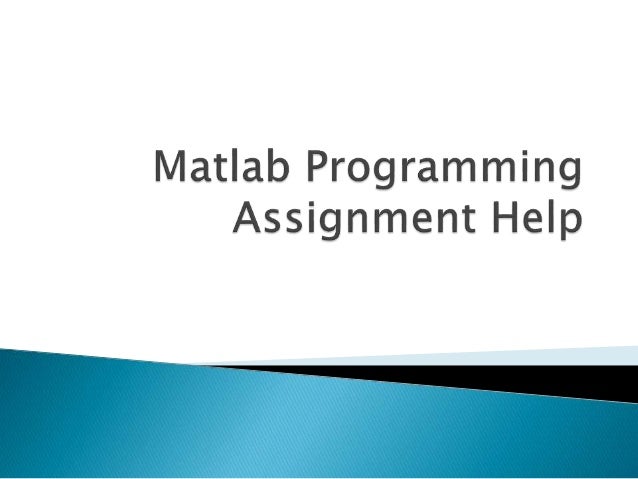 Matlab Programming Assignment Help